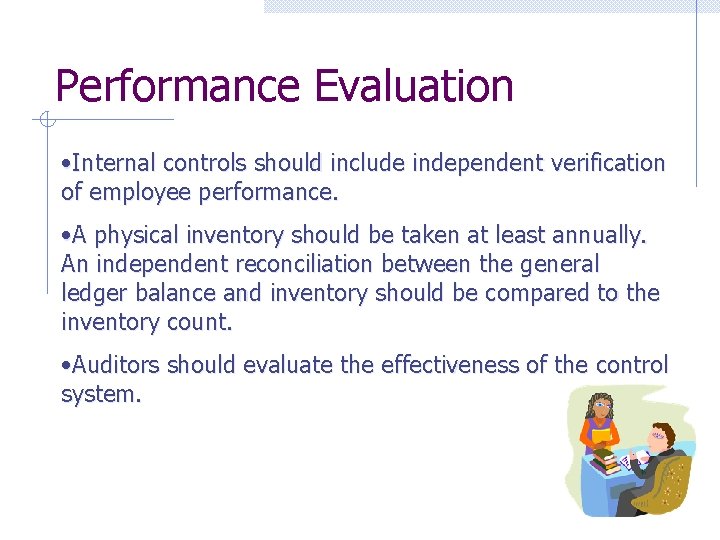 Performance Evaluation

•Internal controls should include independent verification of employee performance.

•A physical inventory should be taken at least annually. An independent reconciliation between the general ledger balance and inventory should be compared to the inventory count.

•Auditors should evaluate the effectiveness of the control system.